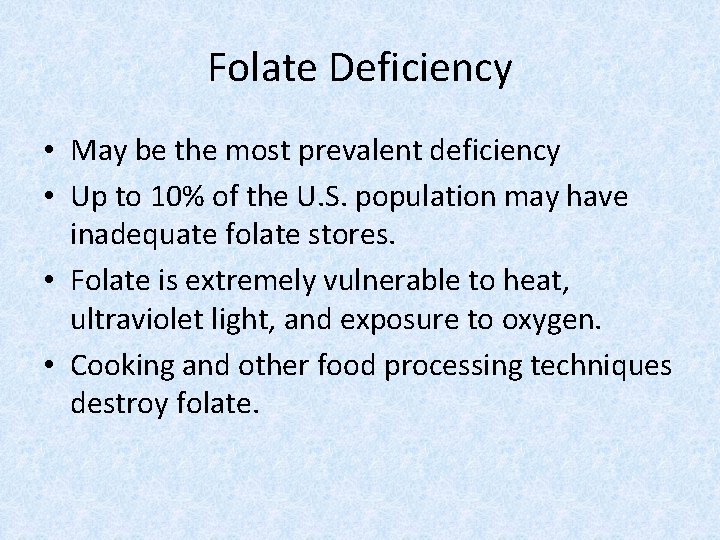 Folate Deficiency

• May be the most prevalent deficiency
• Up to 10% of the U.S. population may have inadequate folate stores.
• Folate is extremely vulnerable to heat, ultraviolet light, and exposure to oxygen.
• Cooking and other food processing techniques destroy folate.